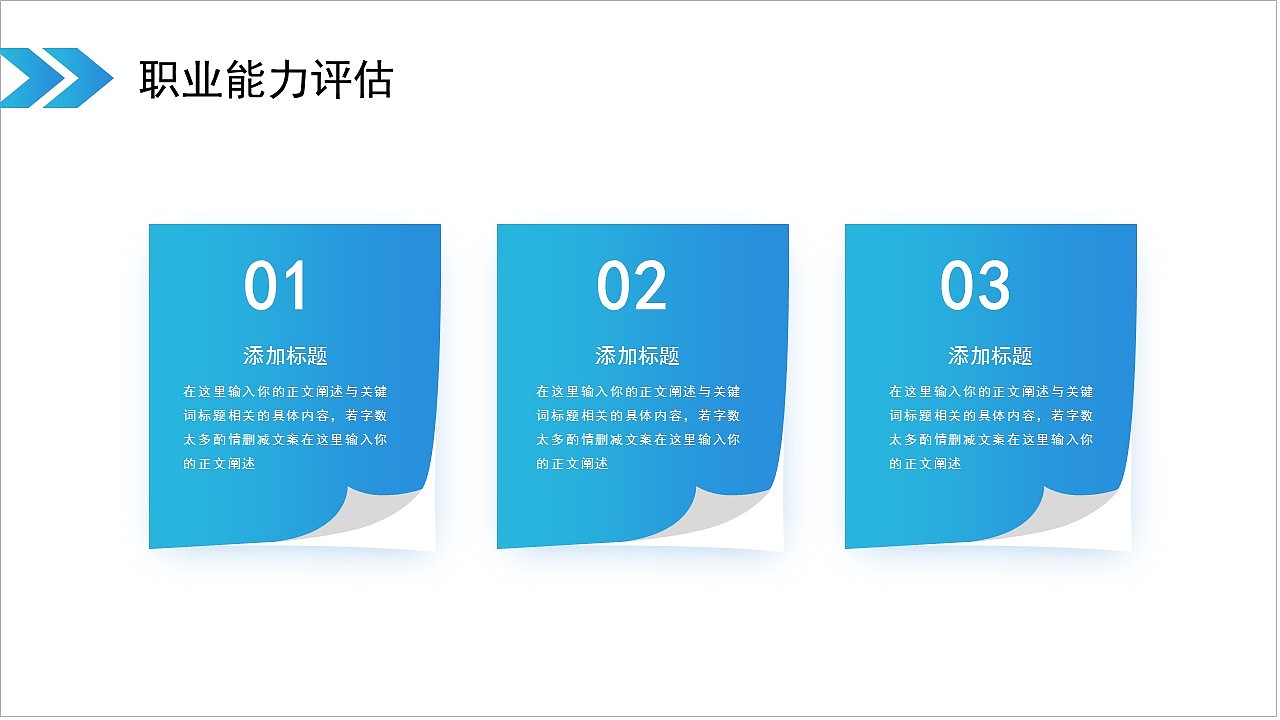 职业能力评估

01

添加标题

在这里输入你的正文阐述与关键词标题相关的具体内容，若字数太多酌情删减文案在这里输入你的正文阐述

02

添加标题

在这里输入你的正文阐述与关键词标题相关的具体内容，若字数太多酌情删减文案在这里输入你的正文阐述

03

添加标题

在这里输入你的正文阐述与关键词标题相关的具体内容，若字数太多酌情删减文案在这里输入你的正文阐述